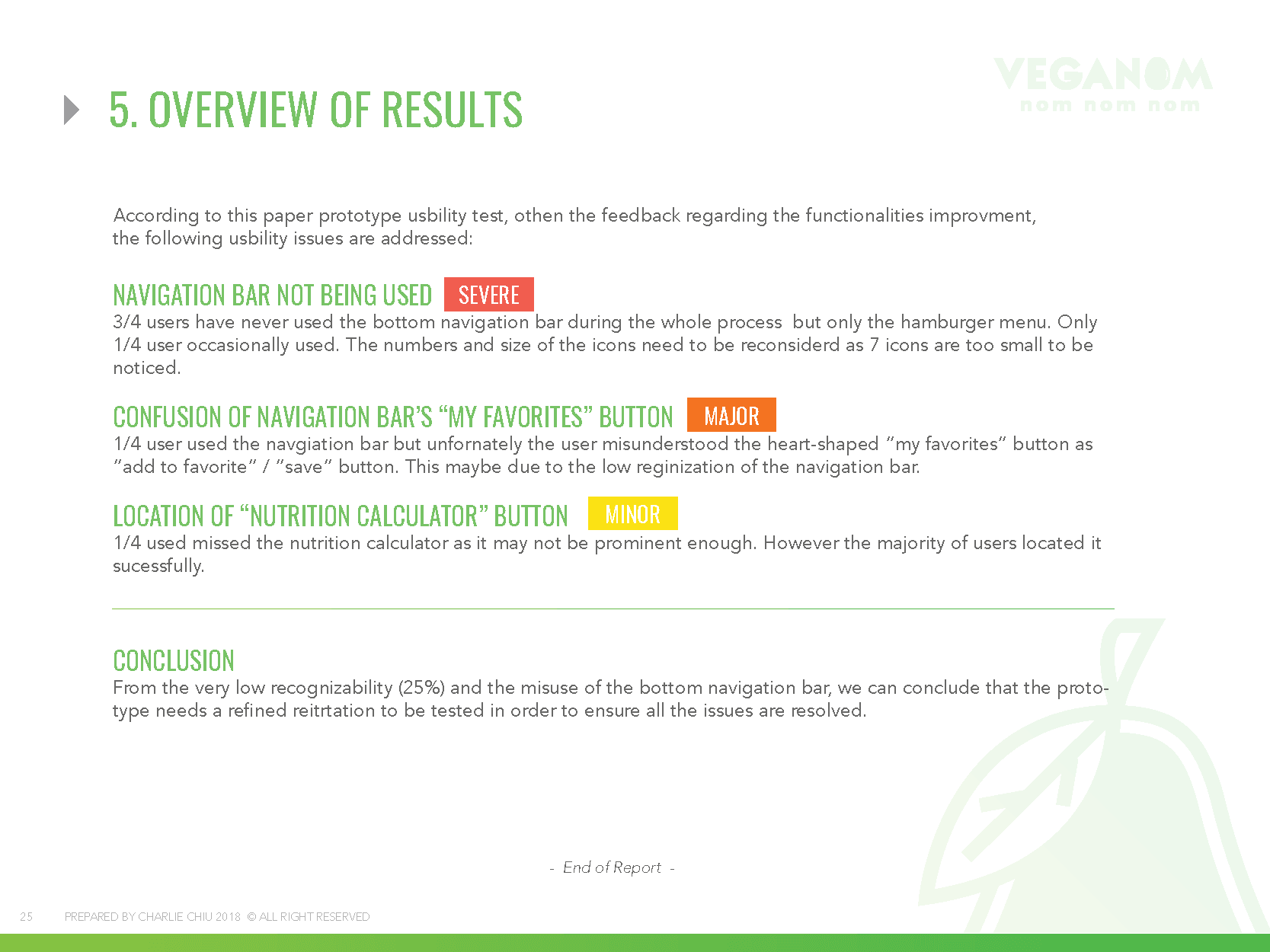 VEGANOM
nom nom nom

5. OVERVIEW OF RESULTS

According to this paper prototype usbility test, othen the feedback regarding the functionalities improvment, the following usbility issues are addressed:

NAVIGATION BAR NOT BEING USED SEVERE
3/4 users have never used the bottom navigation bar during the whole process but only the hamburger menu. Only 1/4 user occasionally used. The numbers and size of the icons need to be reconsiderd as 7 icons are too small to be noticed.

CONFUSION OF NAVIGATION BAR'S "MY FAVORITES" BUTTON MAJOR
1/4 user used the navgiation bar but unfornately the user misunderstood the heart-shaped "my favorites" button as "add to favorite" / "save" button. This maybe due to the low reginization of the navigation bar.

LOCATION OF "NUTRITION CALCULATOR" BUTTON MINOR
1/4 used missed the nutrition calculator as it may not be prominent enough. However the majority of users located it sucessfully.

CONCLUSION
From the very low recognizability (25%) and the misuse of the bottom navigation bar, we can conclude that the prototype needs a refined reitrtation to be tested in order to ensure all the issues are resolved.

- End of Report -

25 PREPARED BY CHARLIE CHIU 2018 © ALL RIGHT RESERVED